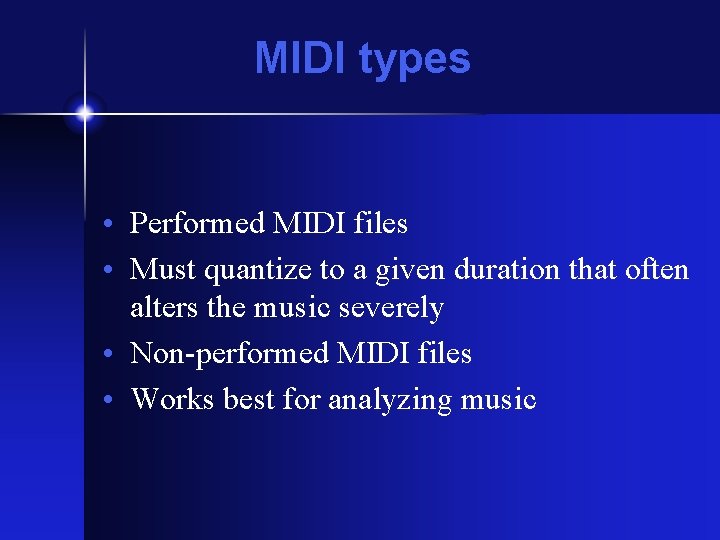 MIDI types

• Performed MIDI files
• Must quantize to a given duration that often alters the music severely
• Non-performed MIDI files
• Works best for analyzing music